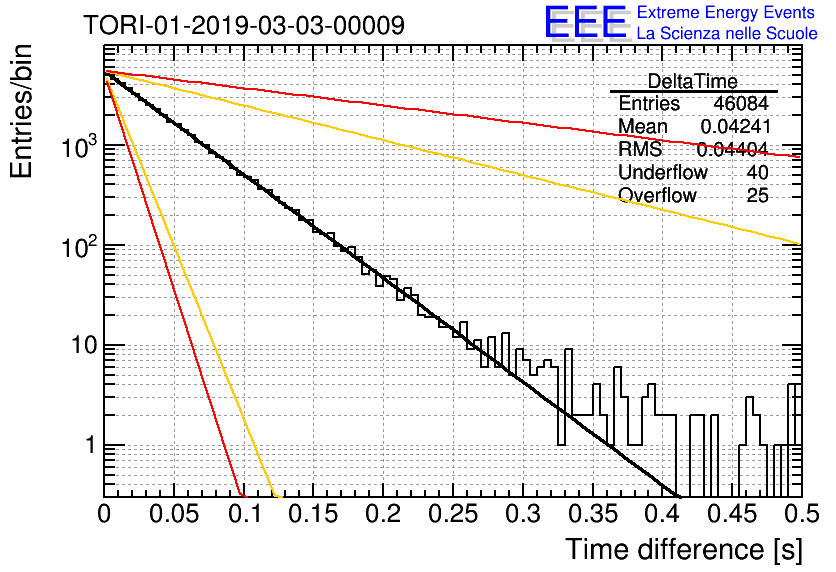 TORI-01-2019-03-03-00009

EEE Extreme Energy Events
La Scienza nelle Scuole

| DeltaTime | |
|---|---|
| Entries | 46084 |
| Mean | 0.04241 |
| RMS | 0.04404 |
| Underflow | 40 |
| Overflow | 25 |

Entries/bin

$10^3$
$10^2$
10
1

0 0.05 0.1 0.15 0.2 0.25 0.3 0.35 0.4 0.45 0.5

Time difference [s]